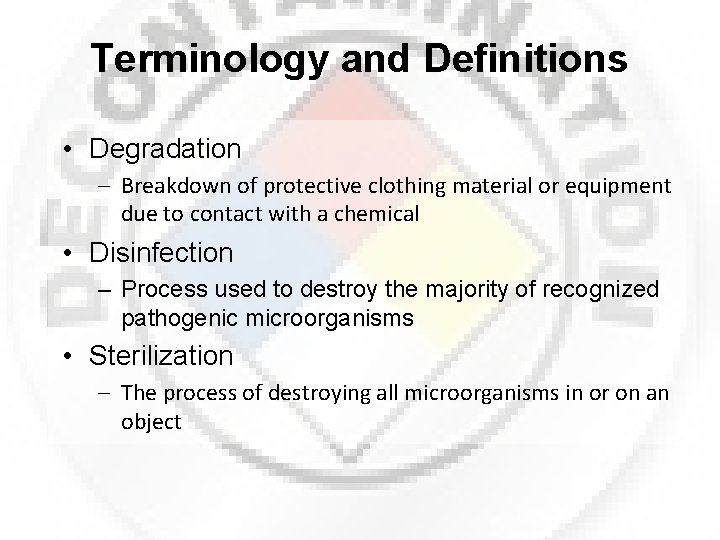 DECONTAMINATION

Terminology and Definitions

• Degradation
– Breakdown of protective clothing material or equipment due to contact with a chemical
• Disinfection
– Process used to destroy the majority of recognized pathogenic microorganisms
• Sterilization
– The process of destroying all microorganisms in or on an object